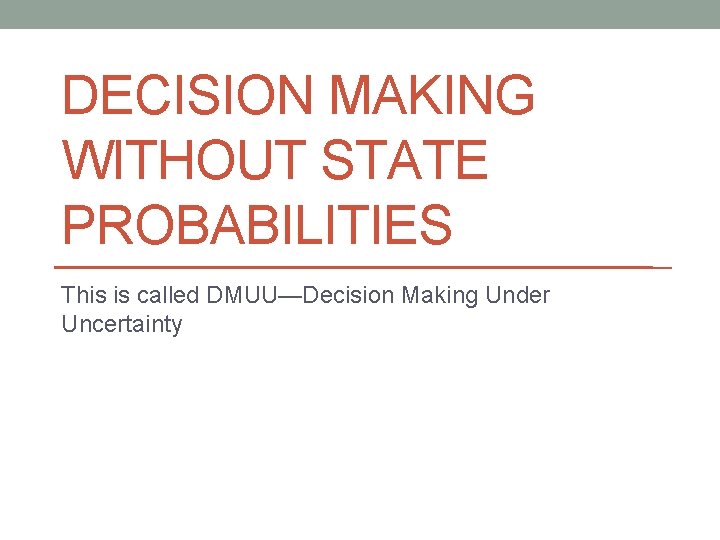 DECISION MAKING WITHOUT STATE PROBABILITIES

This is called DMUU—Decision Making Under Uncertainty